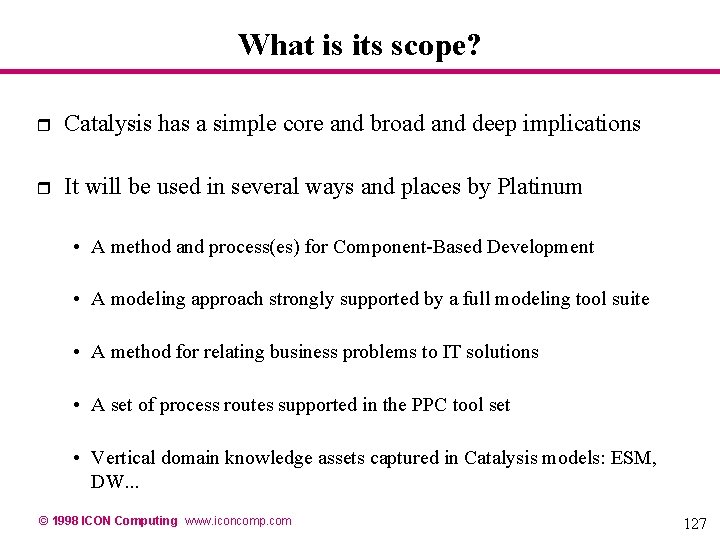 What is its scope?

Catalysis has a simple core and broad and deep implications

It will be used in several ways and places by Platinum

• A method and process(es) for Component-Based Development

• A modeling approach strongly supported by a full modeling tool suite

• A method for relating business problems to IT solutions

• A set of process routes supported in the PPC tool set

• Vertical domain knowledge assets captured in Catalysis models: ESM, DW...

© 1998 ICON Computing www.iconcomp.com

127